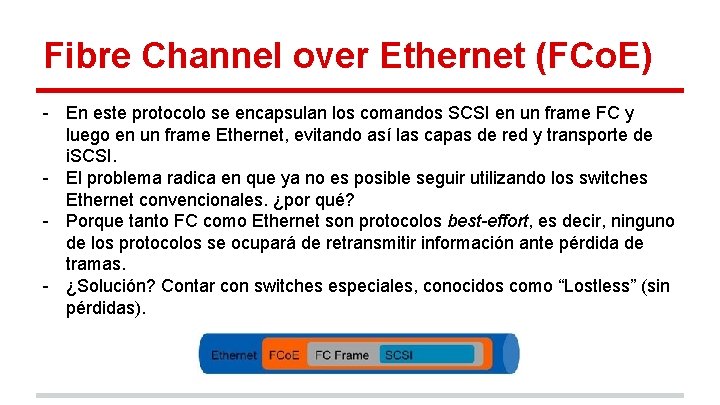 Fibre Channel over Ethernet (FCoE)

- En este protocolo se encapsulan los comandos SCSI en un frame FC y luego en un frame Ethernet, evitando así las capas de red y transporte de iSCSI.
- El problema radica en que ya no es posible seguir utilizando los switches Ethernet convencionales. ¿por qué?
- Porque tanto FC como Ethernet son protocolos best-effort, es decir, ninguno de los protocolos se ocupará de retransmitir información ante pérdida de tramas.
- ¿Solución? Contar con switches especiales, conocidos como “Lostless” (sin pérdidas).

Ethernet FCoE FC Frame SCSI